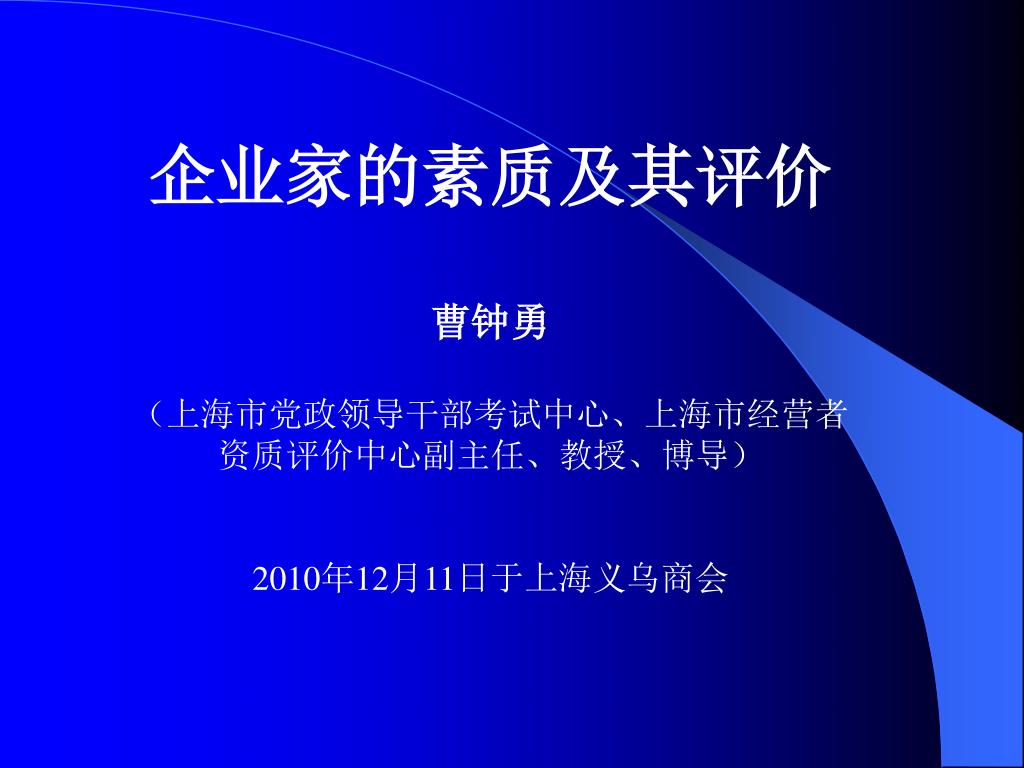 企业家的素质及其评价

曹钟勇

（上海市党政领导干部考试中心、上海市经营者资质评价中心副主任、教授、博导）

2010年12月11日于上海义乌商会